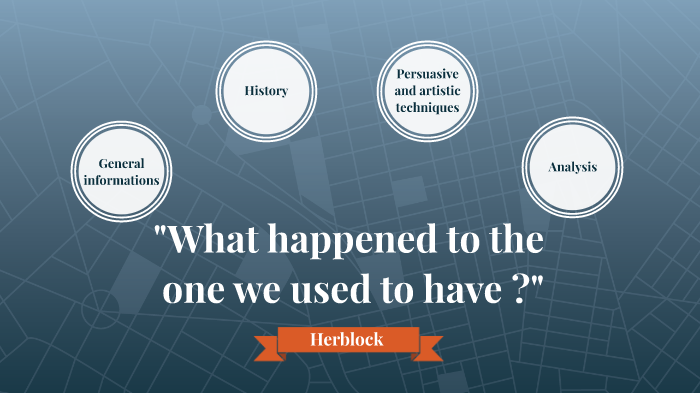 General informations

History

Persuasive and artistic techniques

Analysis

"What happened to the one we used to have ?"

Herblock